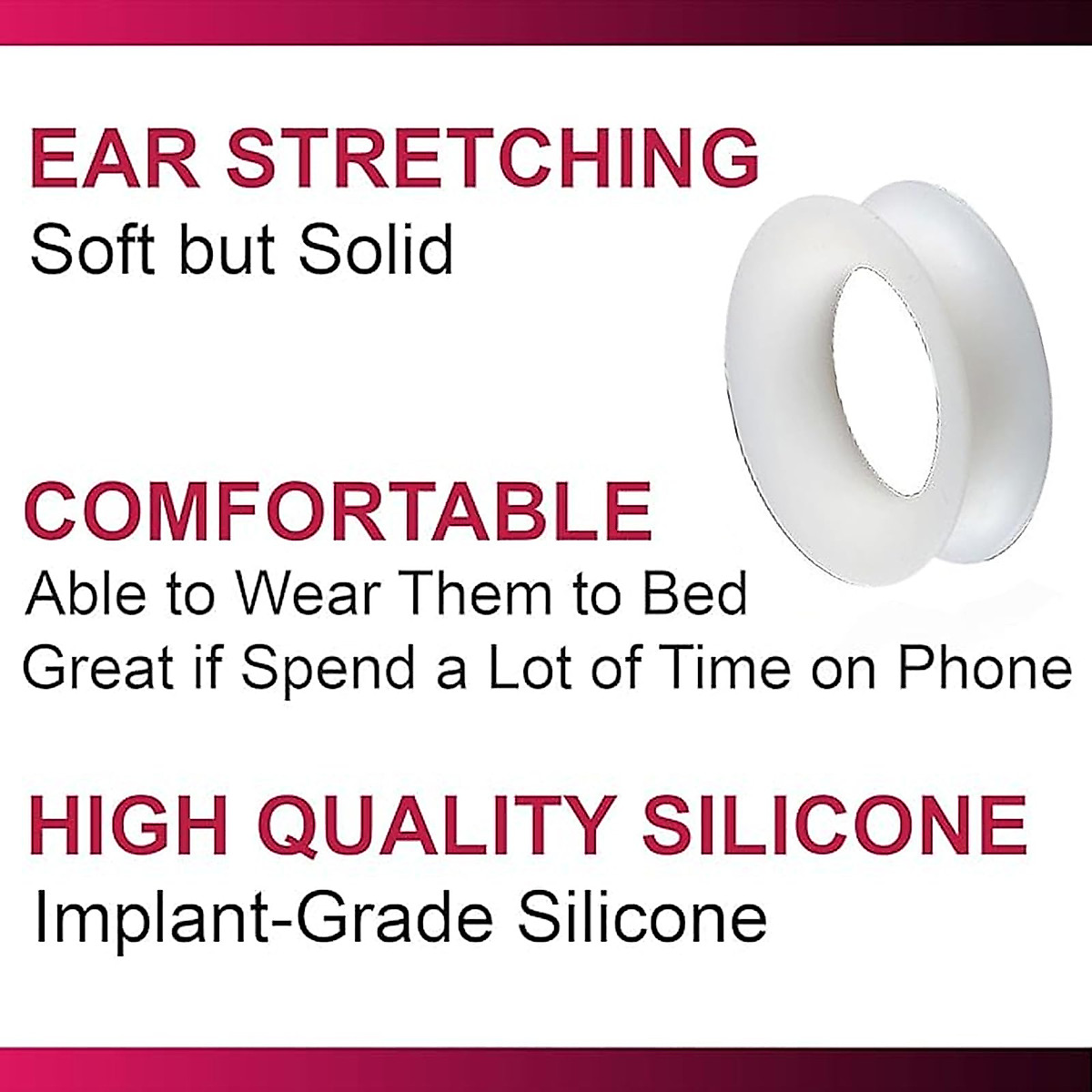 EAR STRETCHING
Soft but Solid

COMFORTABLE
Able to Wear Them to Bed
Great if Spend a Lot of Time on Phone

HIGH QUALITY SILICONE
Implant-Grade Silicone